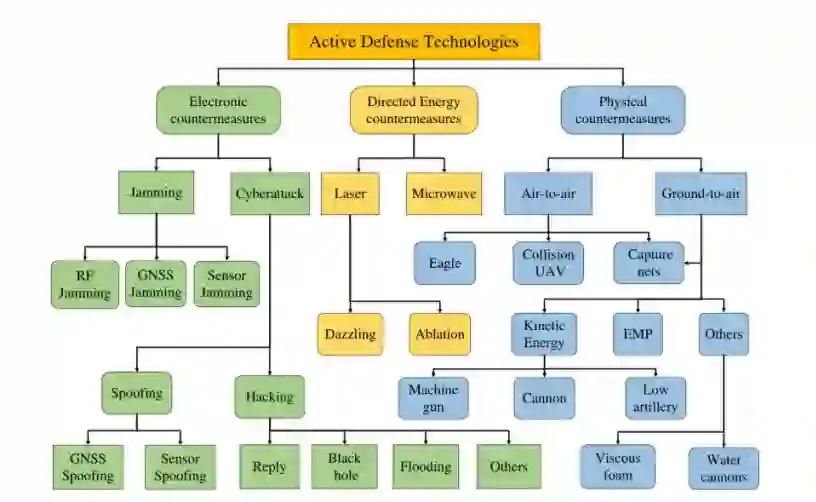 Active Defense Technologies

Electronic countermeasures

Directed Energy countermeasures

Physical countermeasures

Jamming

Cyberattack

Laser

Microwave

Air-to-air

Ground-to-air

RF Jamming

GNSS Jamming

Sensor Jamming

Eagle

Collision UAV

Capture nets

Dazzling

Ablation

Kinetic Energy

EMP

Others

Spoofing

Hacking

Machine gun

Cannon

Low artillery

GNSS Spoofing

Sensor Spoofing

Reply

Black hole

Flooding

Others

Viscous foam

Water cannons